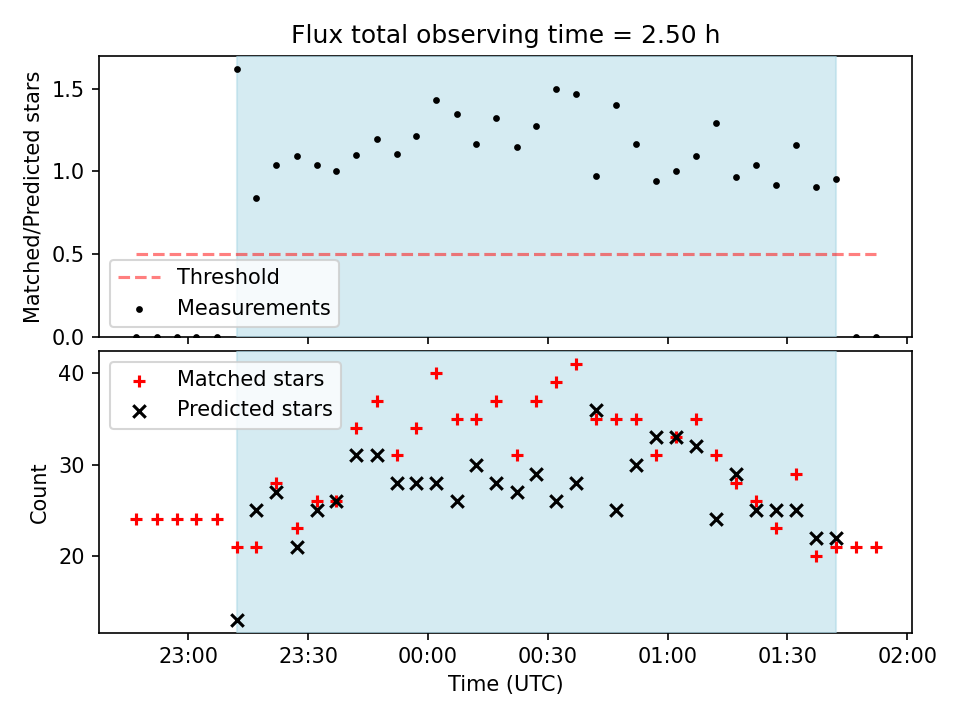 Flux total observing time = 2.50 h

Matched/Predicted stars

1.5
1.0
0.5
0.0

Threshold
Measurements

Count

40
30
20

Matched stars
Predicted stars

23:00
23:30
00:00
00:30
01:00
01:30
02:00

Time (UTC)